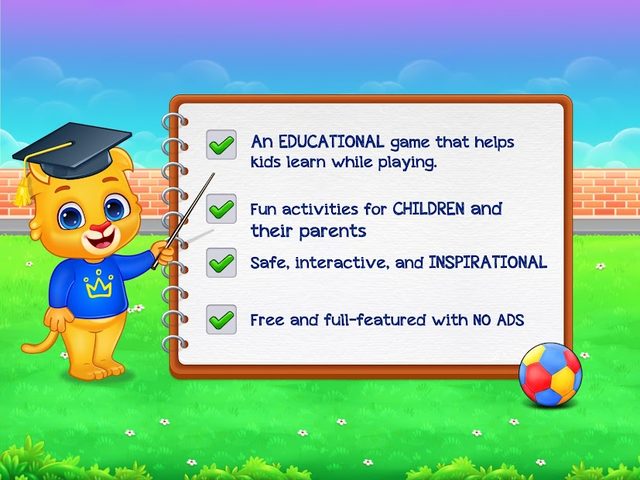 An EDUCATIONAL game that helps kids learn while playing.

Fun activities for CHILDREN and their parents

Safe, interactive, and INSPIRATIONAL

Free and full-featured with NO ADS